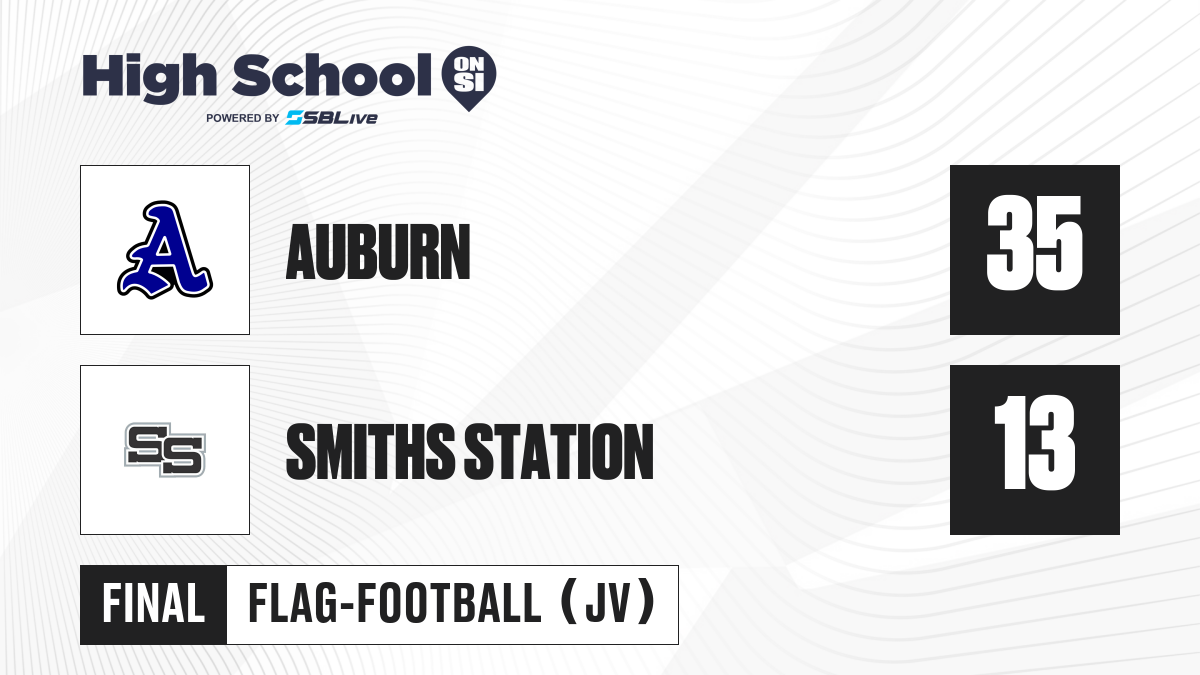 High School ON SI
POWERED BY SBLive

A

AUBURN

35

SS

SMITHS STATION

13

FINAL

FLAG-FOOTBALL (JV)